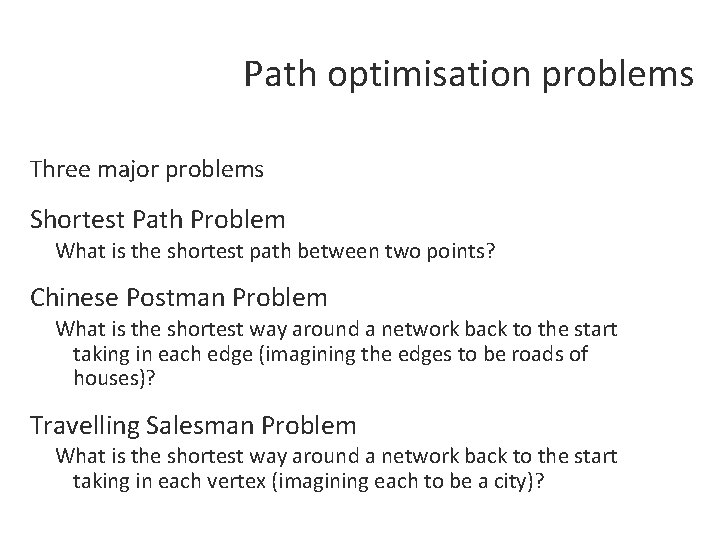 Path optimisation problems

Three major problems

Shortest Path Problem

What is the shortest path between two points?

Chinese Postman Problem

What is the shortest way around a network back to the start taking in each edge (imagining the edges to be roads of houses)?

Travelling Salesman Problem

What is the shortest way around a network back to the start taking in each vertex (imagining each to be a city)?